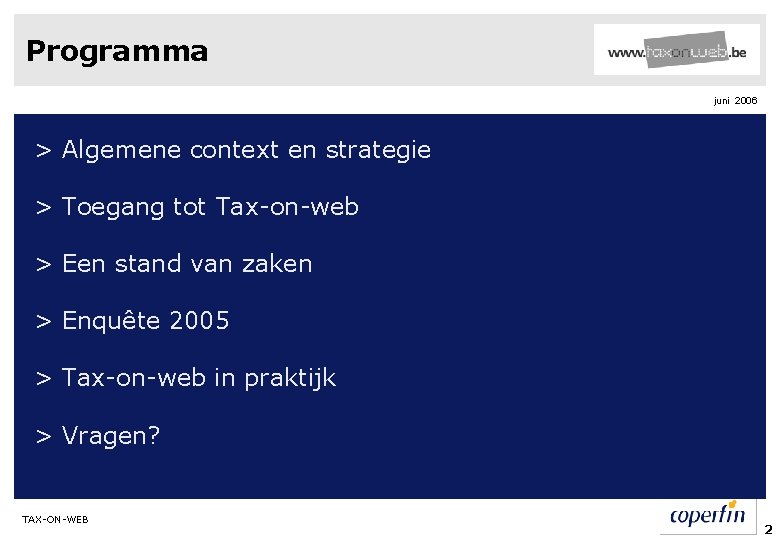 Programma

www.taxonweb.be

juni 2006

> Algemene context en strategie

> Toegang tot Tax-on-web

> Een stand van zaken

> Enquête 2005

> Tax-on-web in praktijk

> Vragen?

TAX-ON-WEB

coperfin

2